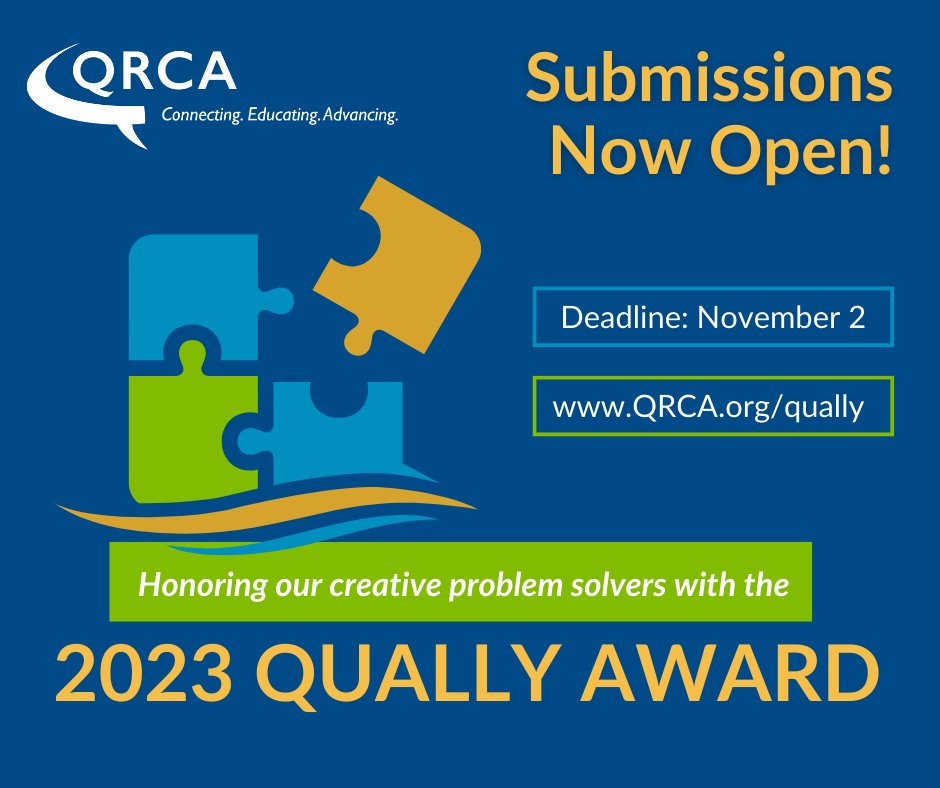 QRCA
Connecting. Educating. Advancing.

Submissions Now Open!

Deadline: November 2

www.QRCA.org/qually

Honoring our creative problem solvers with the

2023 QUALLY AWARD